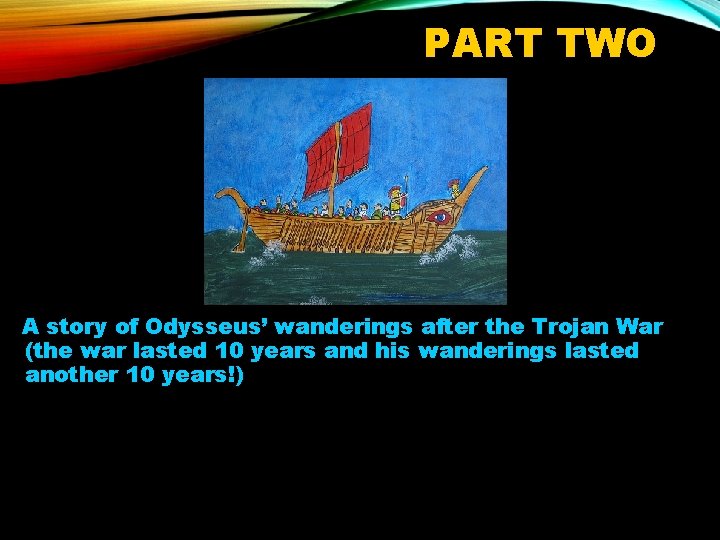 PART TWO

A story of Odysseus’ wanderings after the Trojan War (the war lasted 10 years and his wanderings lasted another 10 years!)